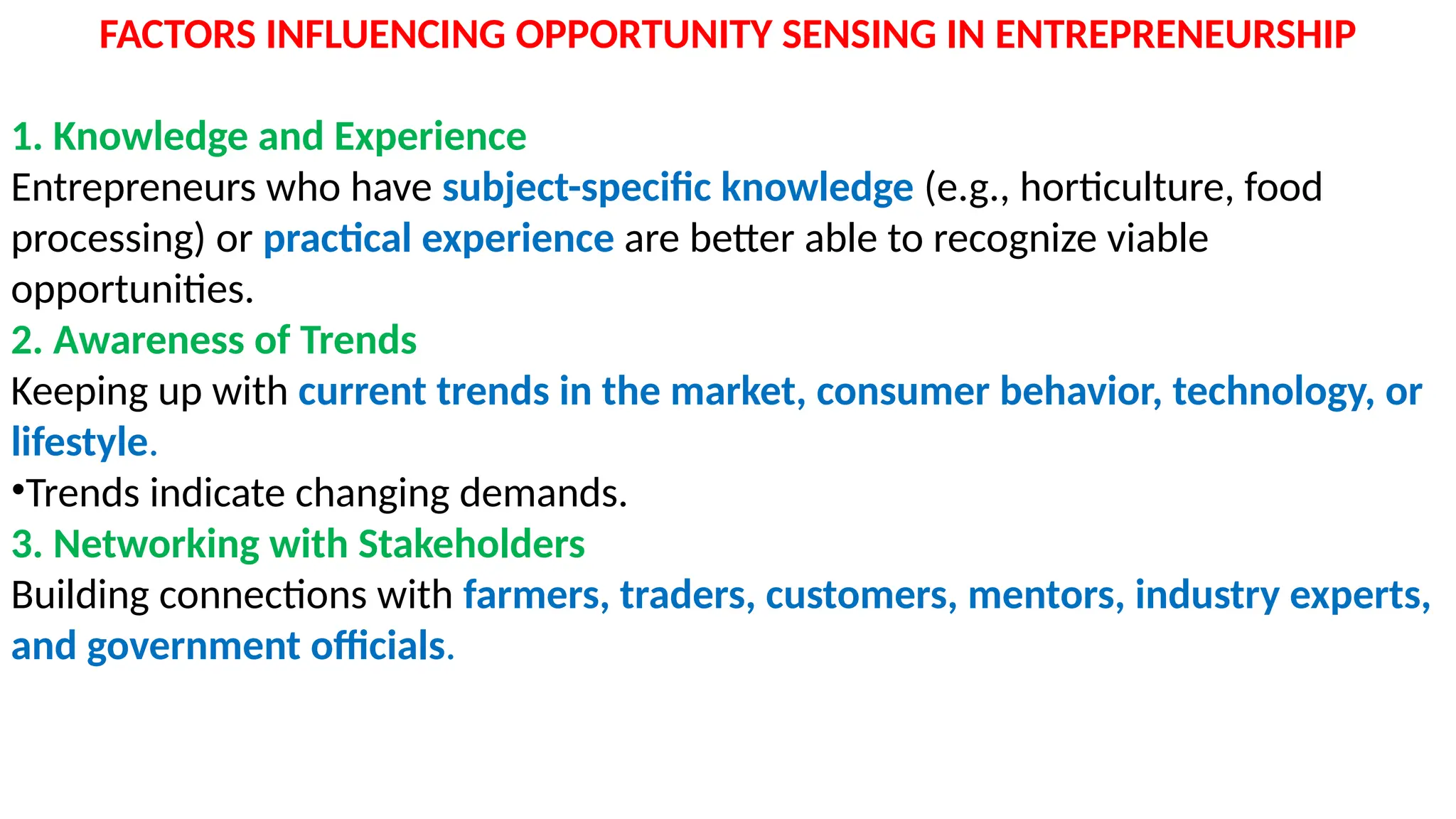 FACTORS INFLUENCING OPPORTUNITY SENSING IN ENTREPRENEURSHIP

1. Knowledge and Experience
Entrepreneurs who have subject-specific knowledge (e.g., horticulture, food processing) or practical experience are better able to recognize viable opportunities.
2. Awareness of Trends
Keeping up with current trends in the market, consumer behavior, technology, or lifestyle.
•Trends indicate changing demands.
3. Networking with Stakeholders
Building connections with farmers, traders, customers, mentors, industry experts, and government officials.